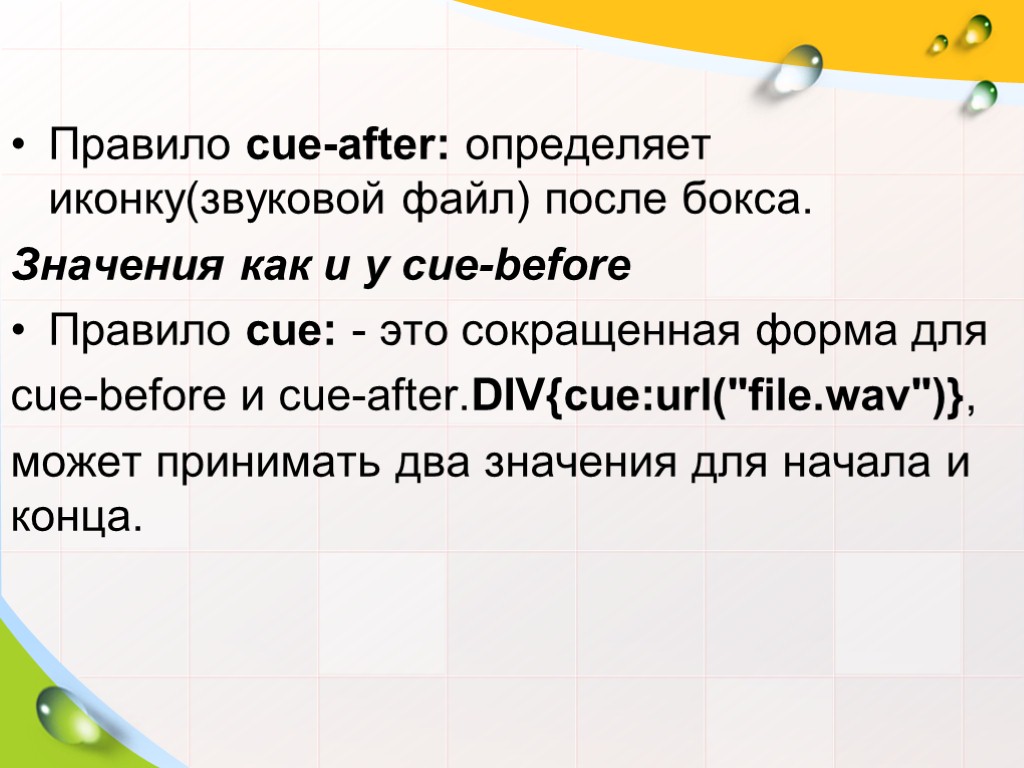 • Правило cue-after: определяет иконку(звуковой файл) после бокса.

Значения как и у cue-before

• Правило cue: - это сокращенная форма для

cue-before и cue-after.DIV{cue:url("file.wav")},

может принимать два значения для начала и конца.